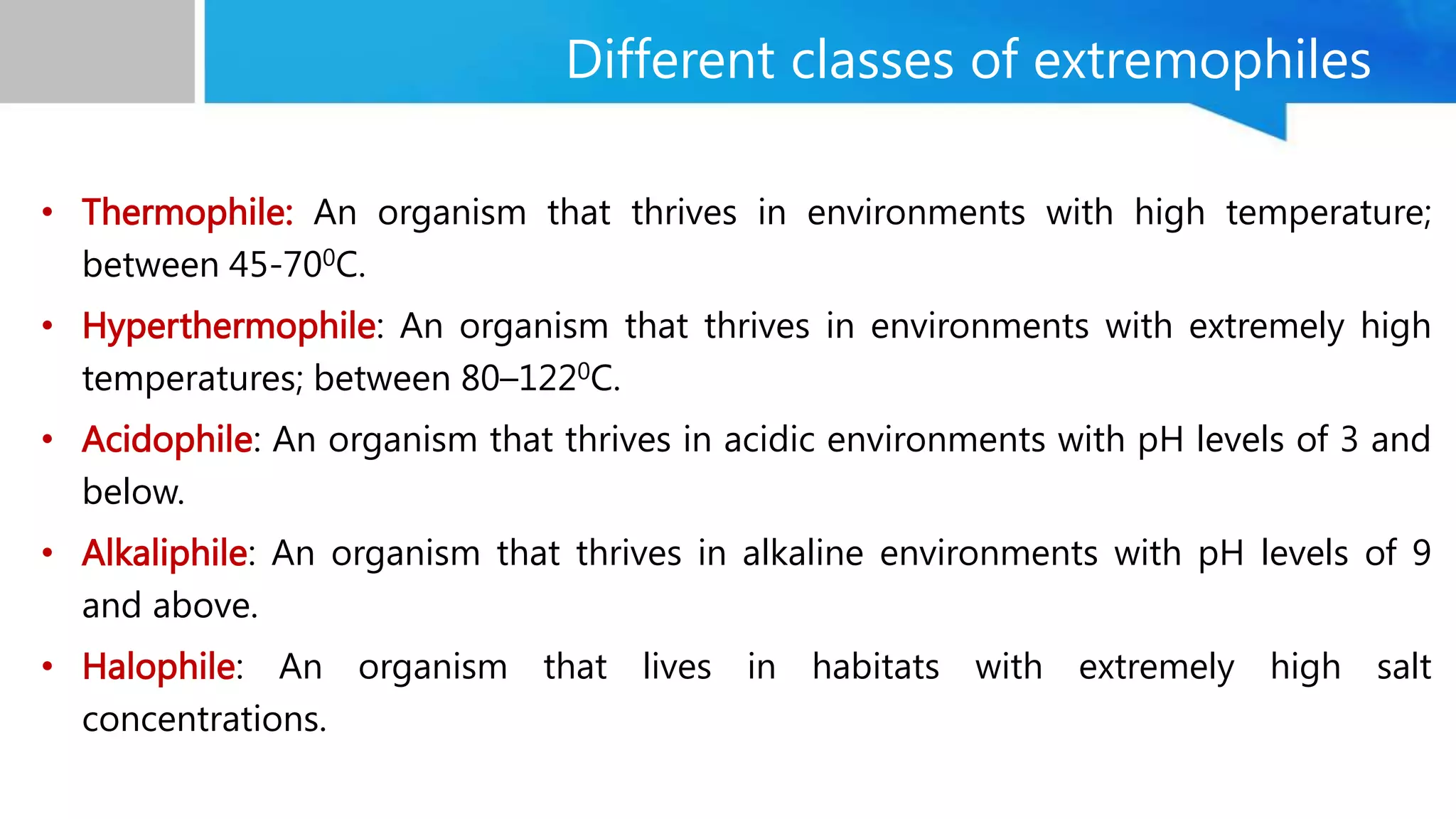 Different classes of extremophiles

• Thermophile: An organism that thrives in environments with high temperature; between 45-70$^0$C.

• Hyperthermophile: An organism that thrives in environments with extremely high temperatures; between 80–122$^0$C.

• Acidophile: An organism that thrives in acidic environments with pH levels of 3 and below.

• Alkaliphile: An organism that thrives in alkaline environments with pH levels of 9 and above.

• Halophile: An organism that lives in habitats with extremely high salt concentrations.